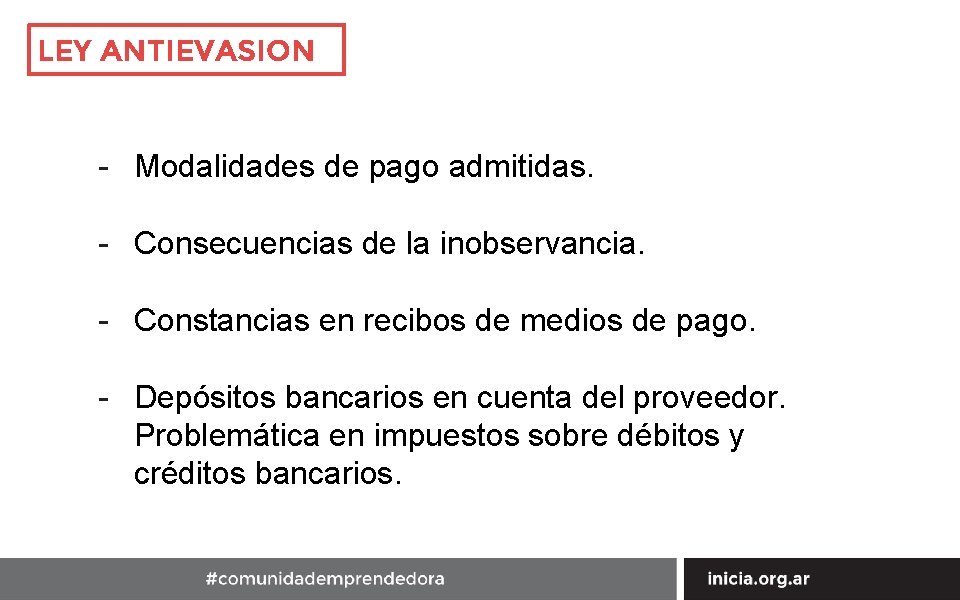 LEY ANTIEVASION

- Modalidades de pago admitidas.

- Consecuencias de la inobservancia.

- Constancias en recibos de medios de pago.

- Depósitos bancarios en cuenta del proveedor. Problemática en impuestos sobre débitos y créditos bancarios.

#comunidademprendedora

inicia.org.ar